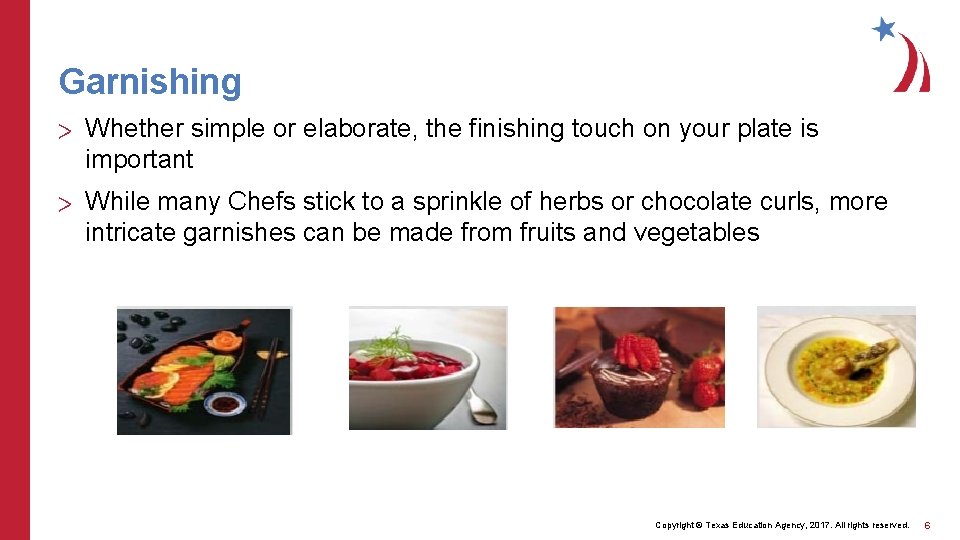 Garnishing

> Whether simple or elaborate, the finishing touch on your plate is important

> While many Chefs stick to a sprinkle of herbs or chocolate curls, more intricate garnishes can be made from fruits and vegetables

Copyright © Texas Education Agency, 2017. All rights reserved. 6